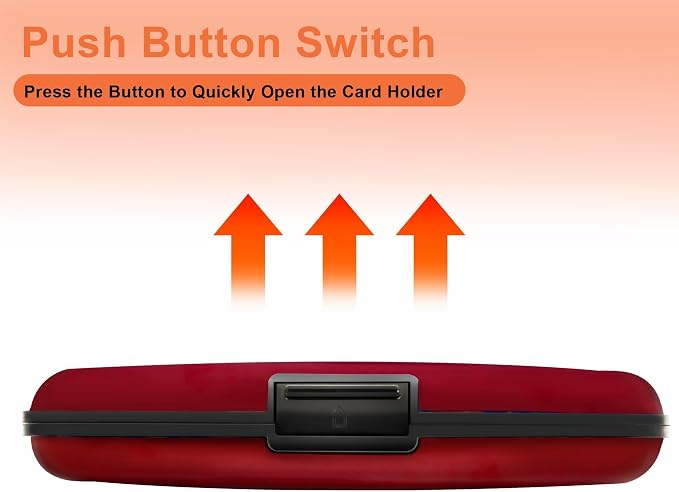 Push Button Switch

Press the Button to Quickly Open the Card Holder